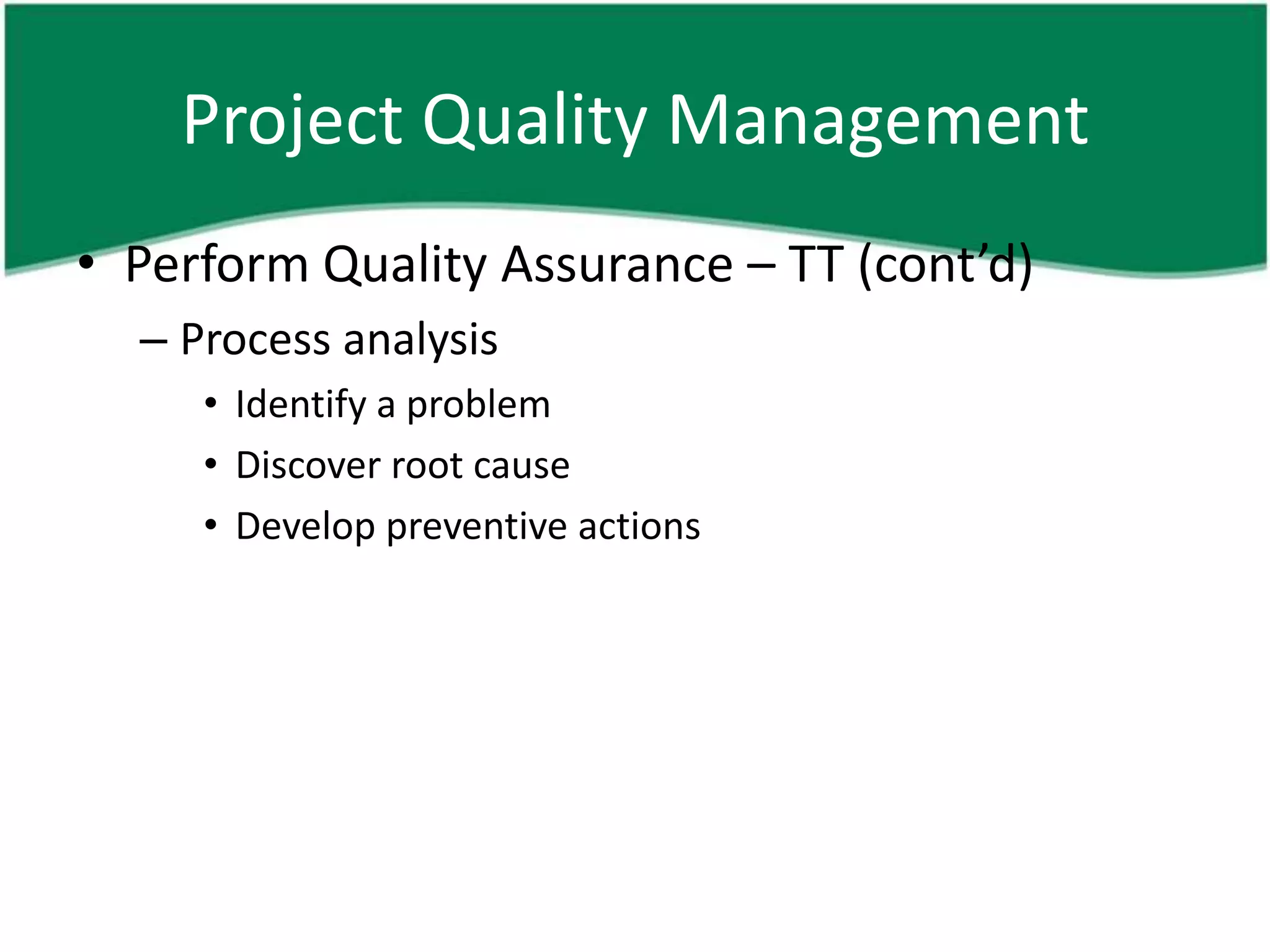 Project Quality Management

• Perform Quality Assurance – TT (cont’d)
  – Process analysis
    • Identify a problem
    • Discover root cause
    • Develop preventive actions